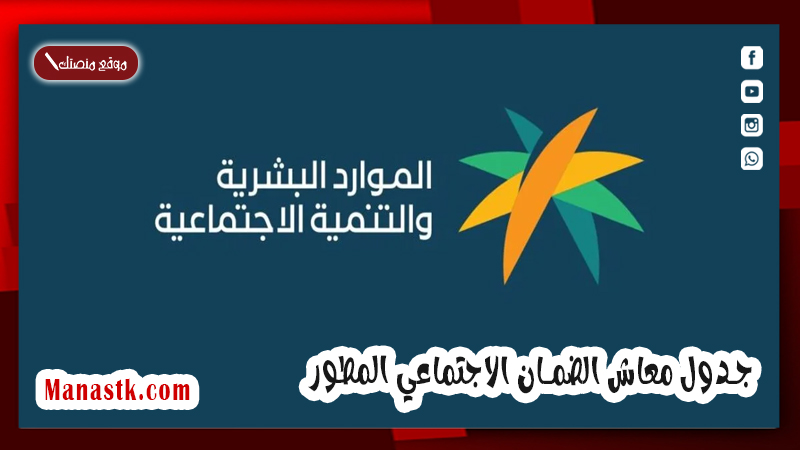 موقع منصتك

الموارد البشرية
والتنمية الاجتماعية

جدول معاش الضمان الاجتماعي المطور

Manastk.com